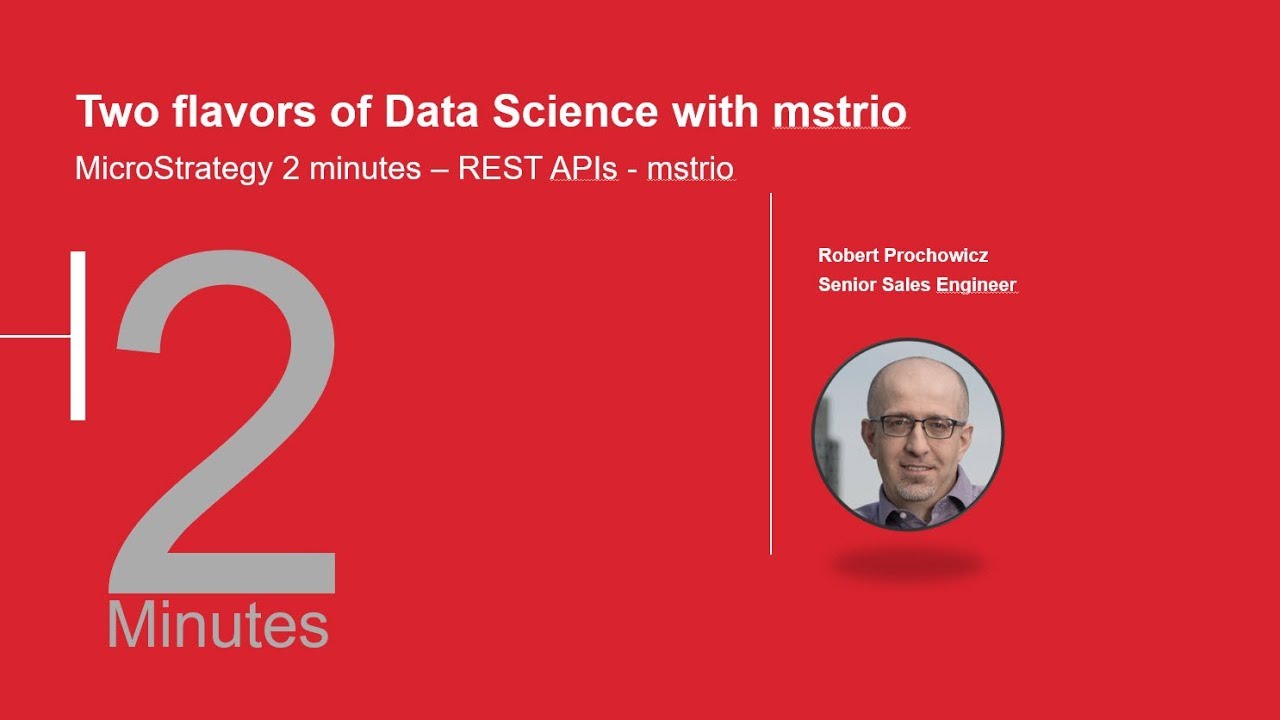 Two flavors of Data Science with mstrio
MicroStrategy 2 minutes – REST APIs - mstrio

2
Minutes

Robert Prochowicz
Senior Sales Engineer